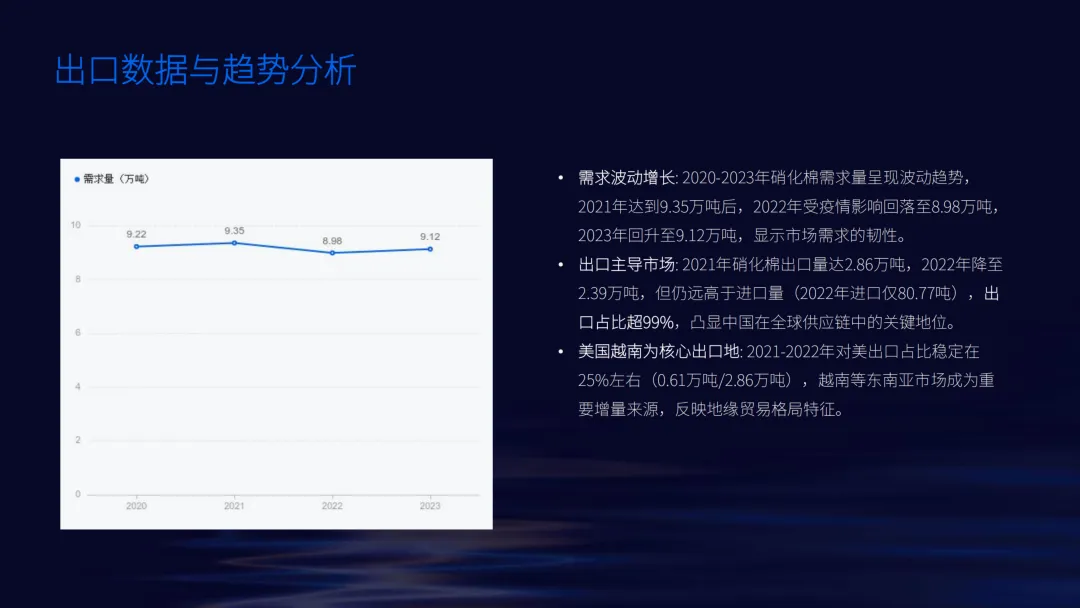 出口数据与趋势分析

● 需求量（万吨）

10
8
6
4
2
0

9.22
9.35
8.98
9.12

2020
2021
2022
2023

• 需求波动增长: 2020-2023年硝化棉需求量呈现波动趋势，2021年达到9.35万吨后，2022年受疫情影响回落至8.98万吨，2023年回升至9.12万吨，显示市场需求的韧性。

• 出口主导市场: 2021年硝化棉出口量达2.86万吨，2022年降至2.39万吨，但仍远高于进口量（2022年进口仅80.77吨），出口占比超99%，凸显中国在全球供应链中的关键地位。

• 美国越南为核心出口地: 2021-2022年对美出口占比稳定在25%左右（0.61万吨/2.86万吨），越南等东南亚市场成为重要增量来源，反映地缘贸易格局特征。